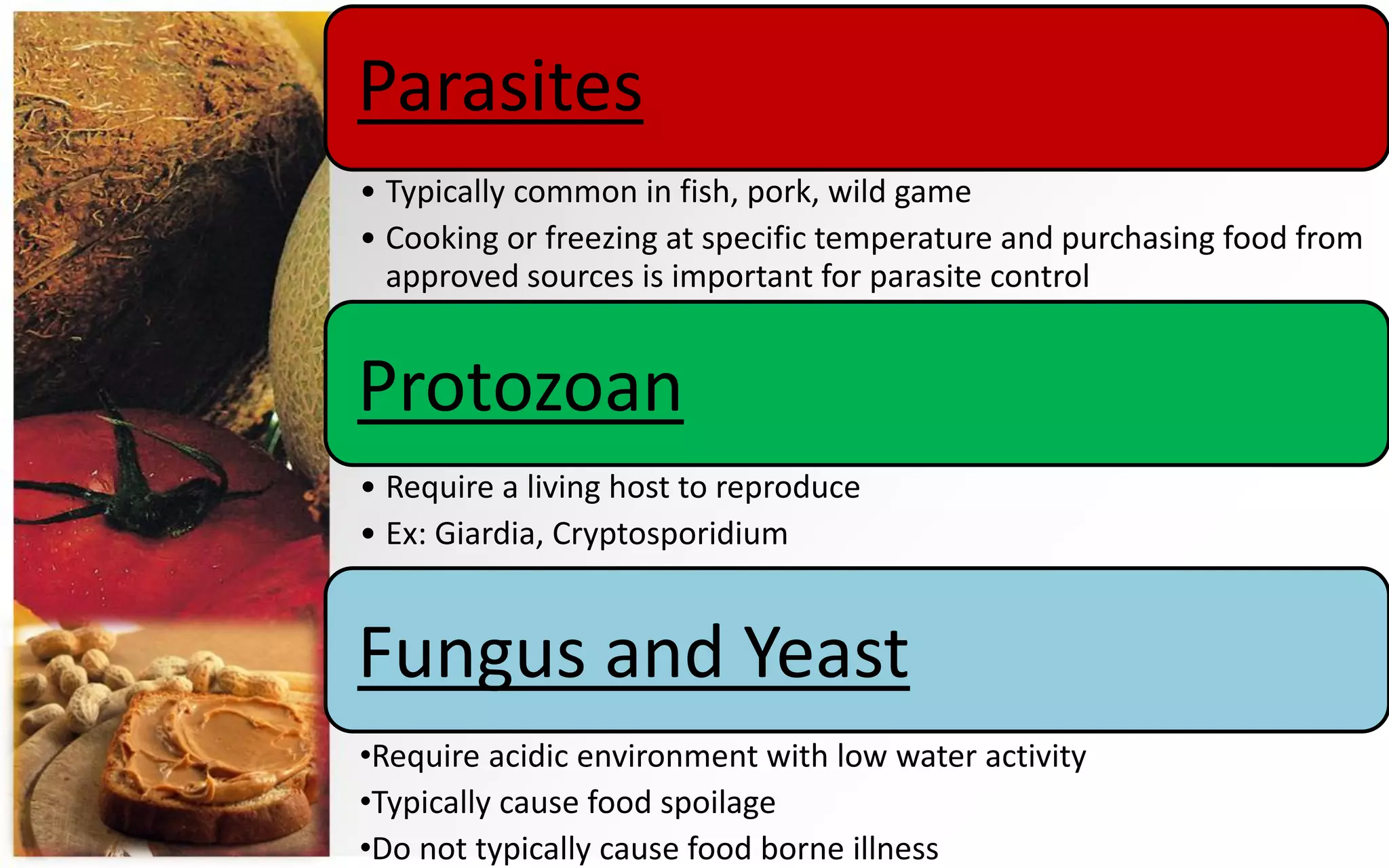 Parasites

• Typically common in fish, pork, wild game
• Cooking or freezing at specific temperature and purchasing food from approved sources is important for parasite control

Protozoan

• Require a living host to reproduce
• Ex: Giardia, Cryptosporidium

Fungus and Yeast

•Require acidic environment with low water activity
•Typically cause food spoilage
•Do not typically cause food borne illness